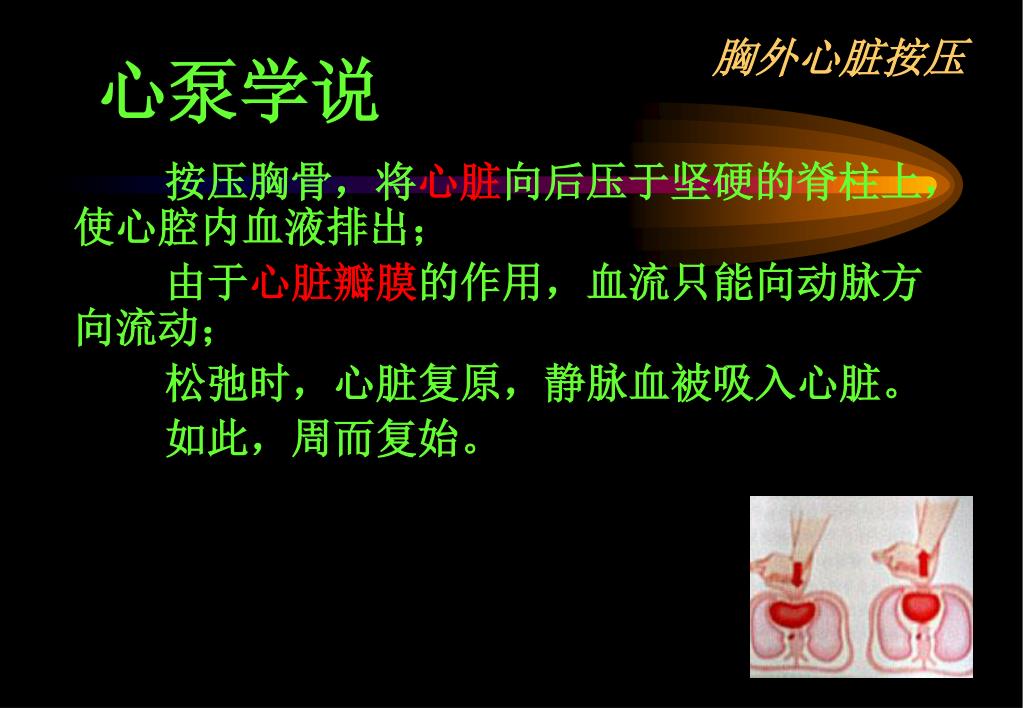 胸外心脏按压

心泵学说

按压胸骨，将心脏向后压于坚硬的脊柱上，使心腔内血液排出；

由于心脏瓣膜的作用，血流只能向动脉方向流动；

松弛时，心脏复原，静脉血被吸入心脏。

如此，周而复始。